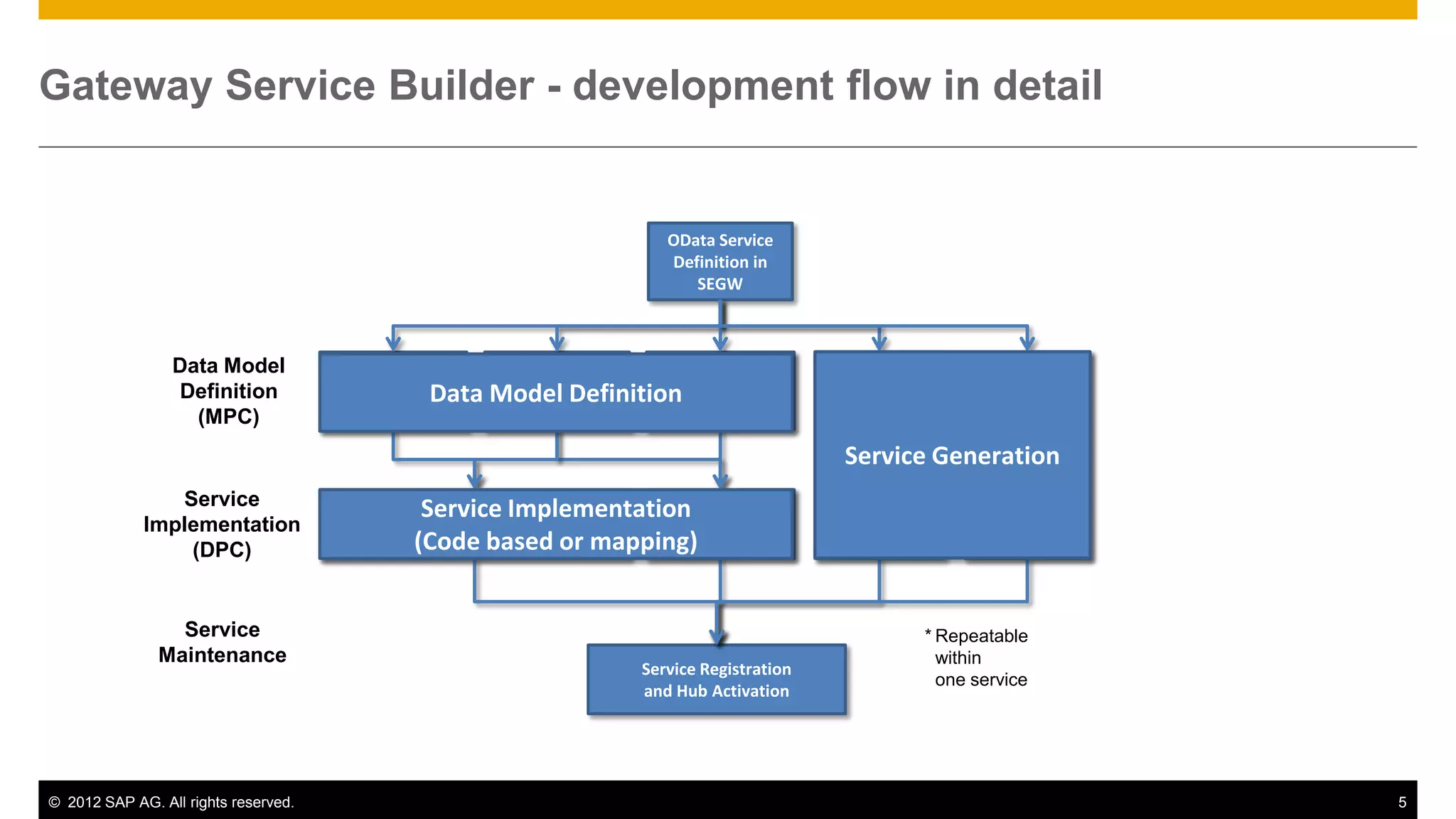 Gateway Service Builder - development flow in detail

OData Service Definition in SEGW

Data Model Definition (MPC)

Data Model Definition

Service Generation

Service Implementation (DPC)

Service Implementation (Code based or mapping)

Service Maintenance

Service Registration and Hub Activation

* Repeatable within one service

© 2012 SAP AG. All rights reserved.

5